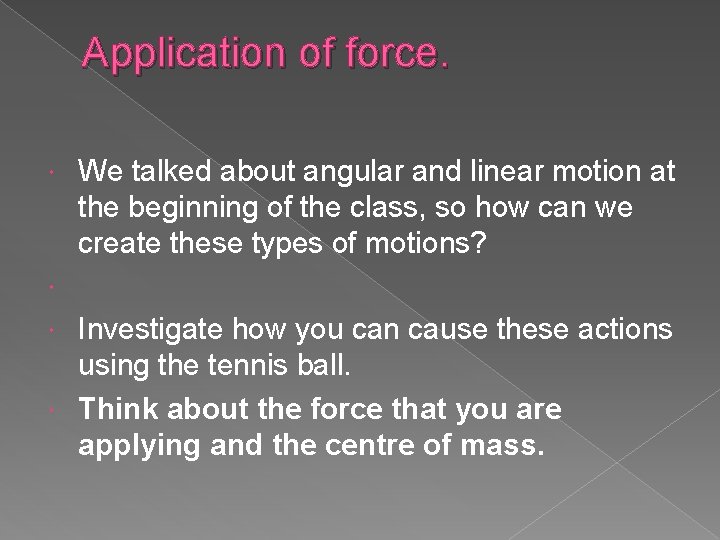 Application of force.

We talked about angular and linear motion at the beginning of the class, so how can we create these types of motions?

Investigate how you can cause these actions using the tennis ball.

Think about the force that you are applying and the centre of mass.